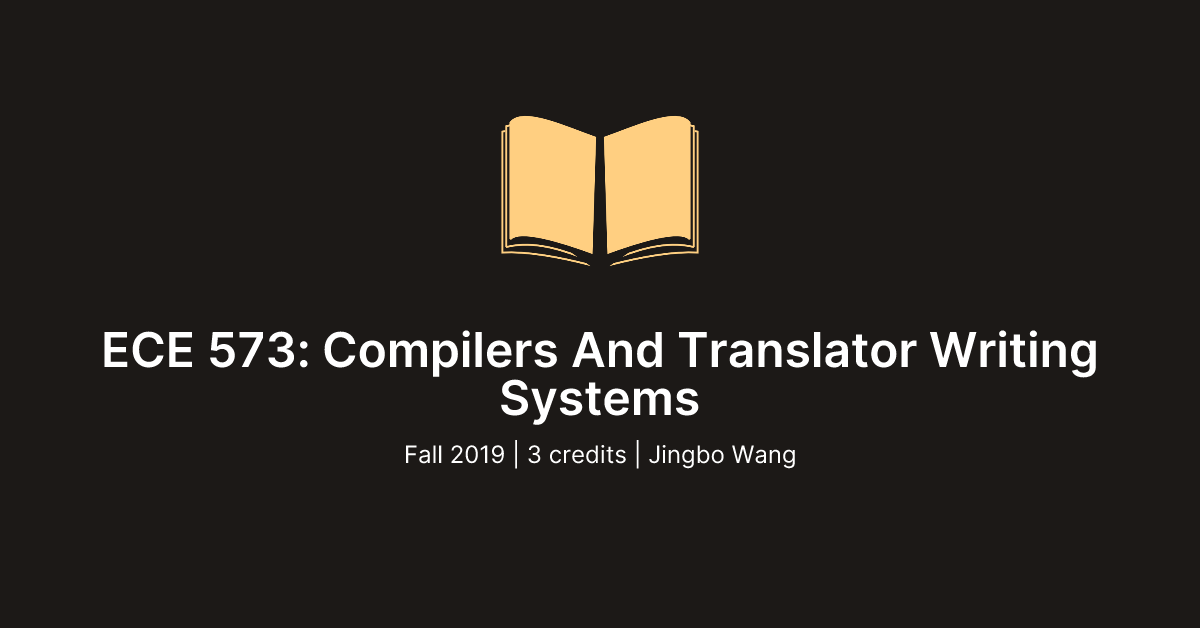 ECE 573: Compilers And Translator Writing Systems

Fall 2019 | 3 credits | Jingbo Wang